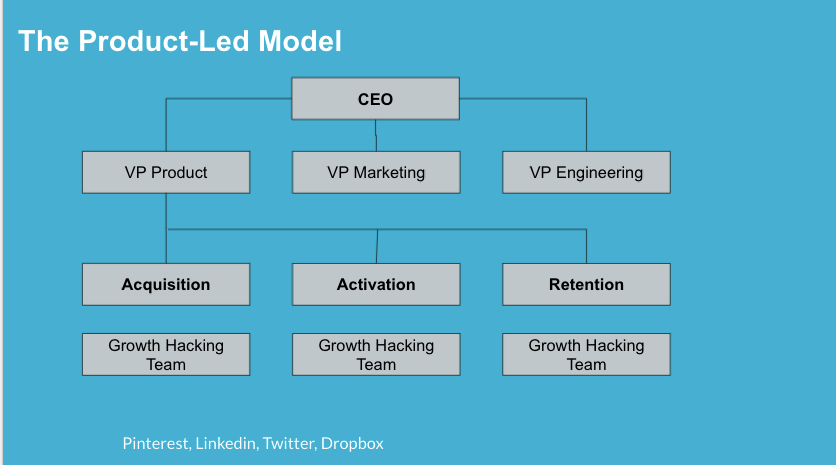 The Product-Led Model

CEO

VP Product

VP Marketing

VP Engineering

Acquisition

Activation

Retention

Growth Hacking Team

Growth Hacking Team

Growth Hacking Team

Pinterest, Linkedin, Twitter, Dropbox